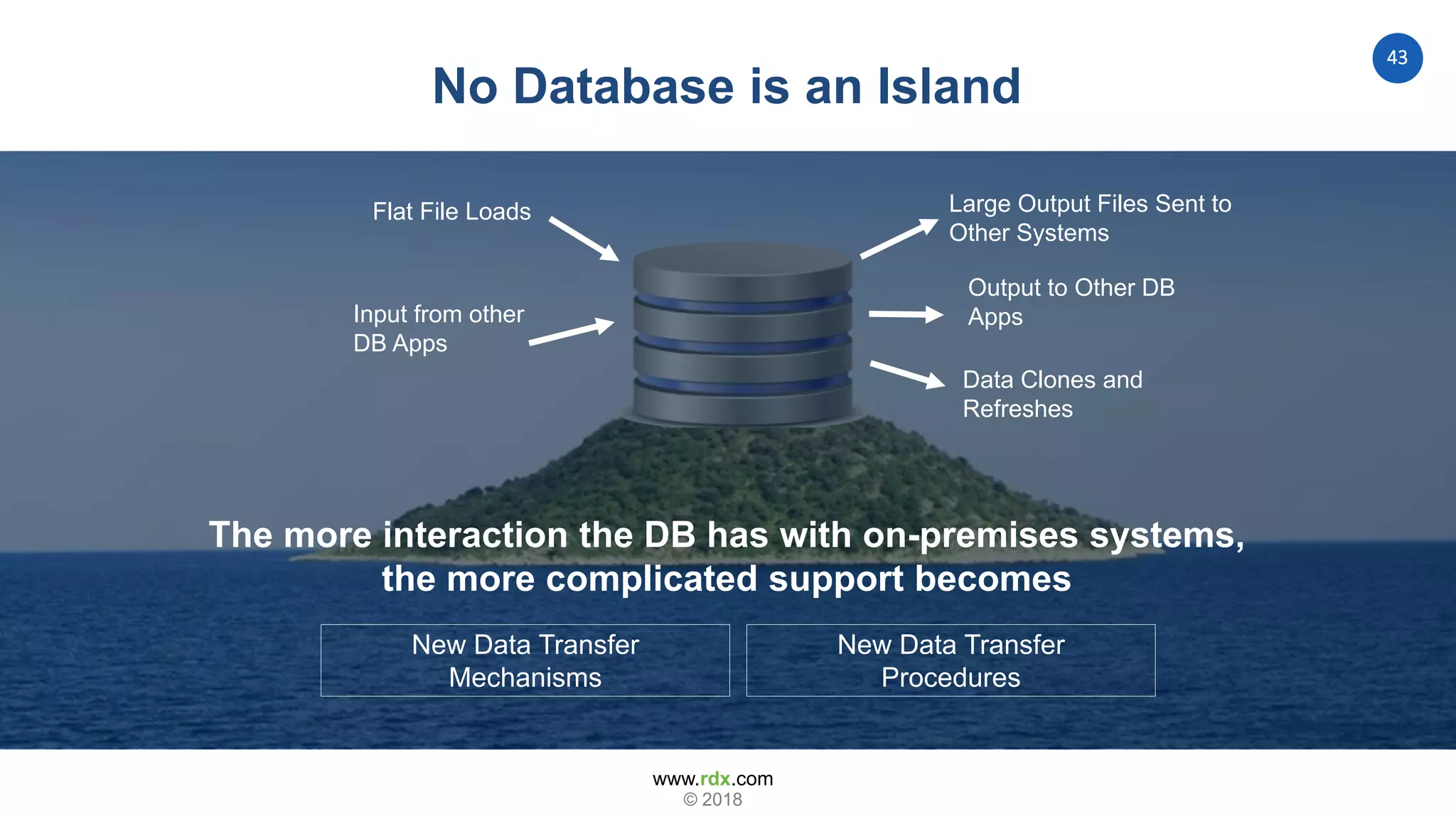 43

No Database is an Island

Flat File Loads

Input from other DB Apps

Large Output Files Sent to Other Systems

Output to Other DB Apps

Data Clones and Refreshes

The more interaction the DB has with on-premises systems, the more complicated support becomes

New Data Transfer Mechanisms

New Data Transfer Procedures

www.rdx.com
© 2018